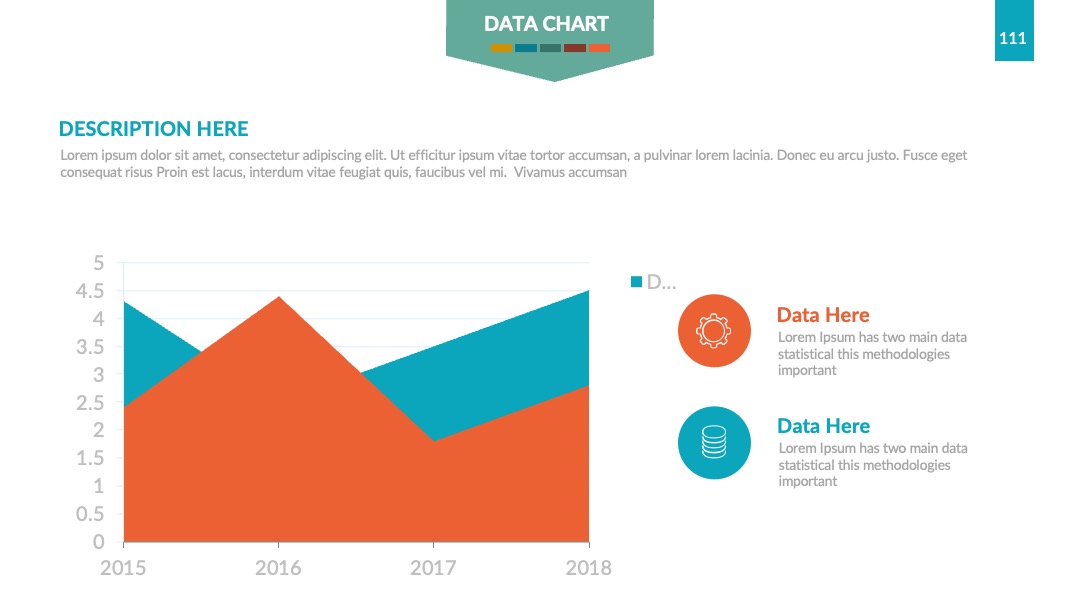 DATA CHART

111

DESCRIPTION HERE

Lorem ipsum dolor sit amet, consectetur adipiscing elit. Ut efficitur ipsum vitae tortor accumsan, a pulvinar lorem lacinia. Donec eu arcu justo. Fusce eget consequat risus Proin est lacus, interdum vitae feugiat quis, faucibus vel mi. Vivamus accumsan

5
4.5
4
3.5
3
2.5
2
1.5
1
0.5
0
2015
2016
2017
2018

D...

Data Here
Lorem Ipsum has two main data statistical this methodologies important

Data Here
Lorem Ipsum has two main data statistical this methodologies important